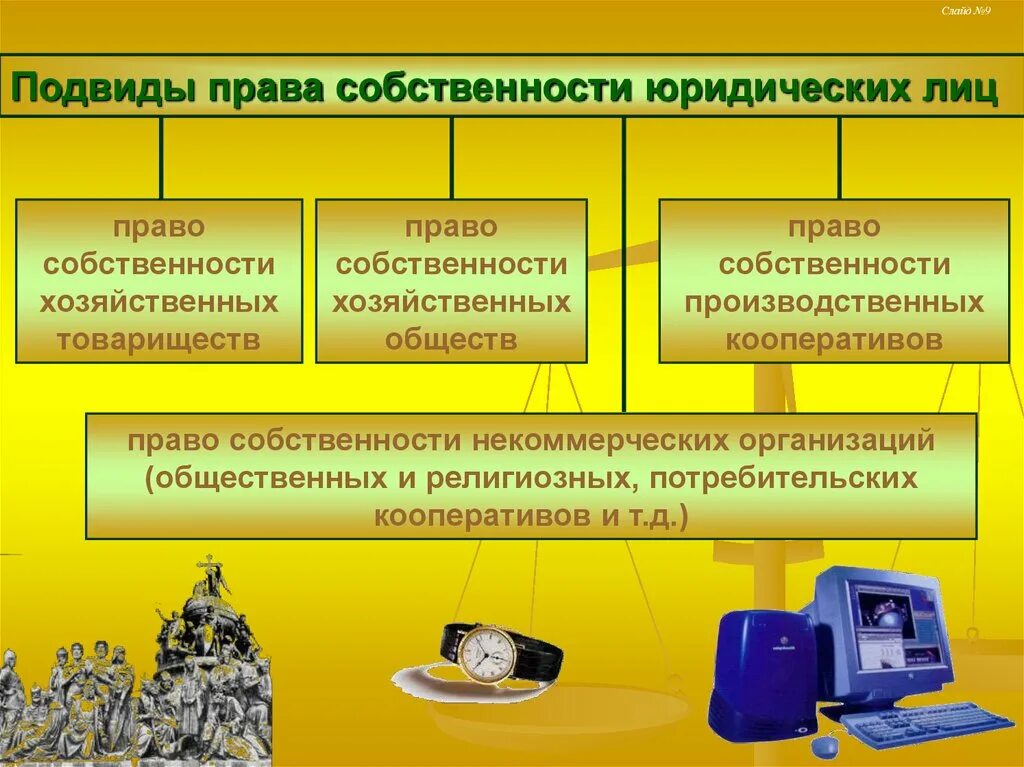 Слайд №9

Подвиды права собственности юридических лиц

право собственности хозяйственных товариществ

право собственности хозяйственных обществ

право собственности производственных кооперативов

право собственности некоммерческих организаций (общественных и религиозных, потребительских кооперативов и т.д.)